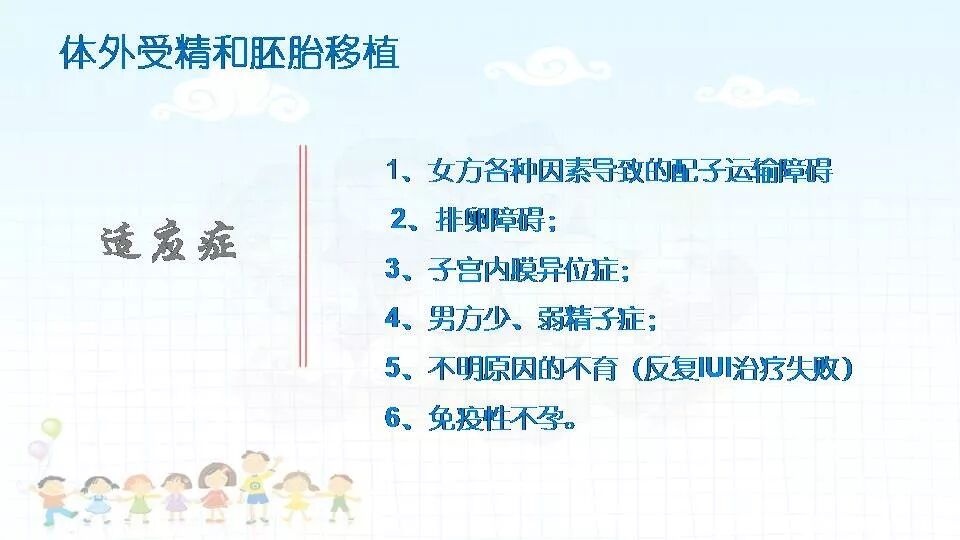 体外受精和胚胎移植

适应症

1、女方各种因素导致的配子运输障碍

2、排卵障碍；

3、子宫内膜异位症；

4、男方少、弱精子症；

5、不明原因的不育（反复IUI治疗失败）

6、免疫性不孕。